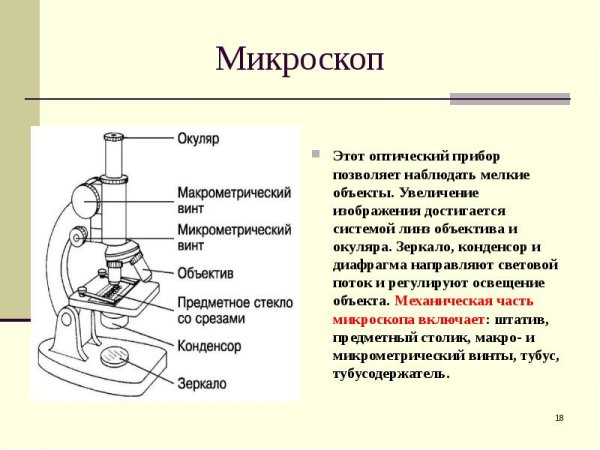 Микроскоп

Окуляр

Макрометрический винт

Микрометрический винт

Объектив

Предметное стекло со срезами

Конденсор

Зеркало

Этот оптический прибор позволяет наблюдать мелкие объекты. Увеличение изображения достигается системой линз объектива и окуляра. Зеркало, конденсор и диафрагма направляют световой поток и регулируют освещение объекта. Механическая часть микроскопа включает: штатив, предметный столик, макро- и микрометрический винты, тубус, тубусодержатель.

18